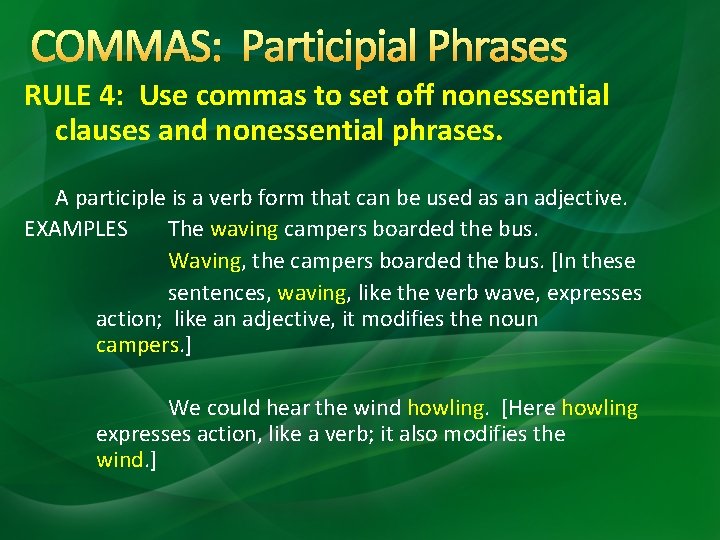 COMMAS: Participial Phrases

RULE 4: Use commas to set off nonessential clauses and nonessential phrases.

A participle is a verb form that can be used as an adjective.

EXAMPLES The waving campers boarded the bus.

Waving, the campers boarded the bus. [In these sentences, waving, like the verb wave, expresses action; like an adjective, it modifies the noun campers.]

We could hear the wind howling. [Here howling expresses action, like a verb; it also modifies the wind.]